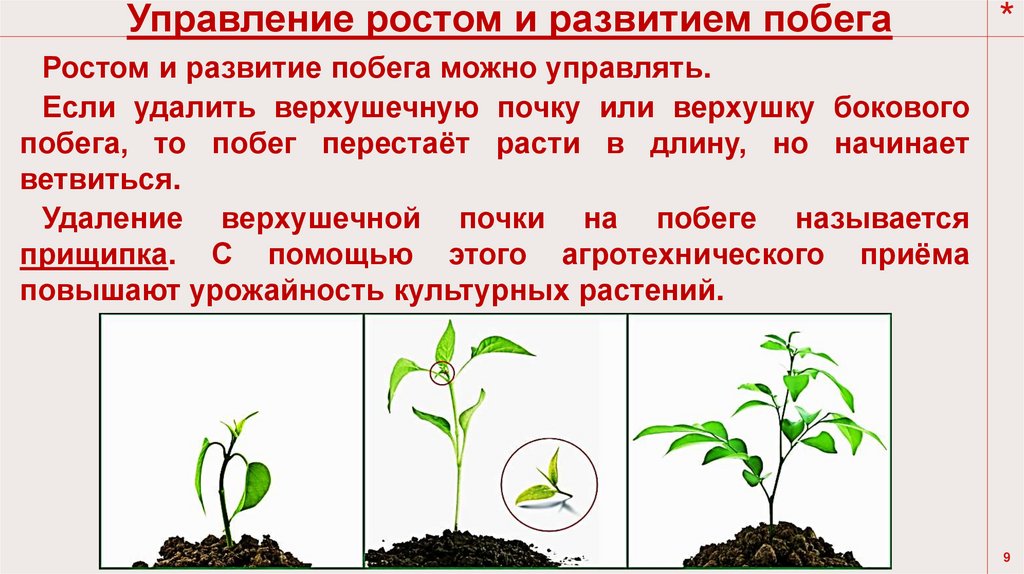 Управление ростом и развитием побега

*

Ростом и развитие побега можно управлять.

Если удалить верхушечную почку или верхушку бокового побега, то побег перестаёт расти в длину, но начинает ветвиться.

Удаление верхушечной почки на побеге называется прищипка. С помощью этого агротехнического приёма повышают урожайность культурных растений.

9